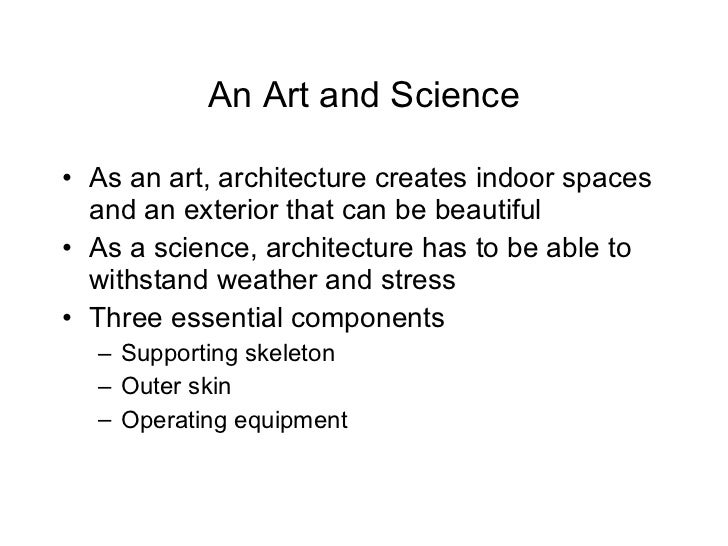 An Art and Science

• As an art, architecture creates indoor spaces and an exterior that can be beautiful
• As a science, architecture has to be able to withstand weather and stress
• Three essential components
– Supporting skeleton
– Outer skin
– Operating equipment